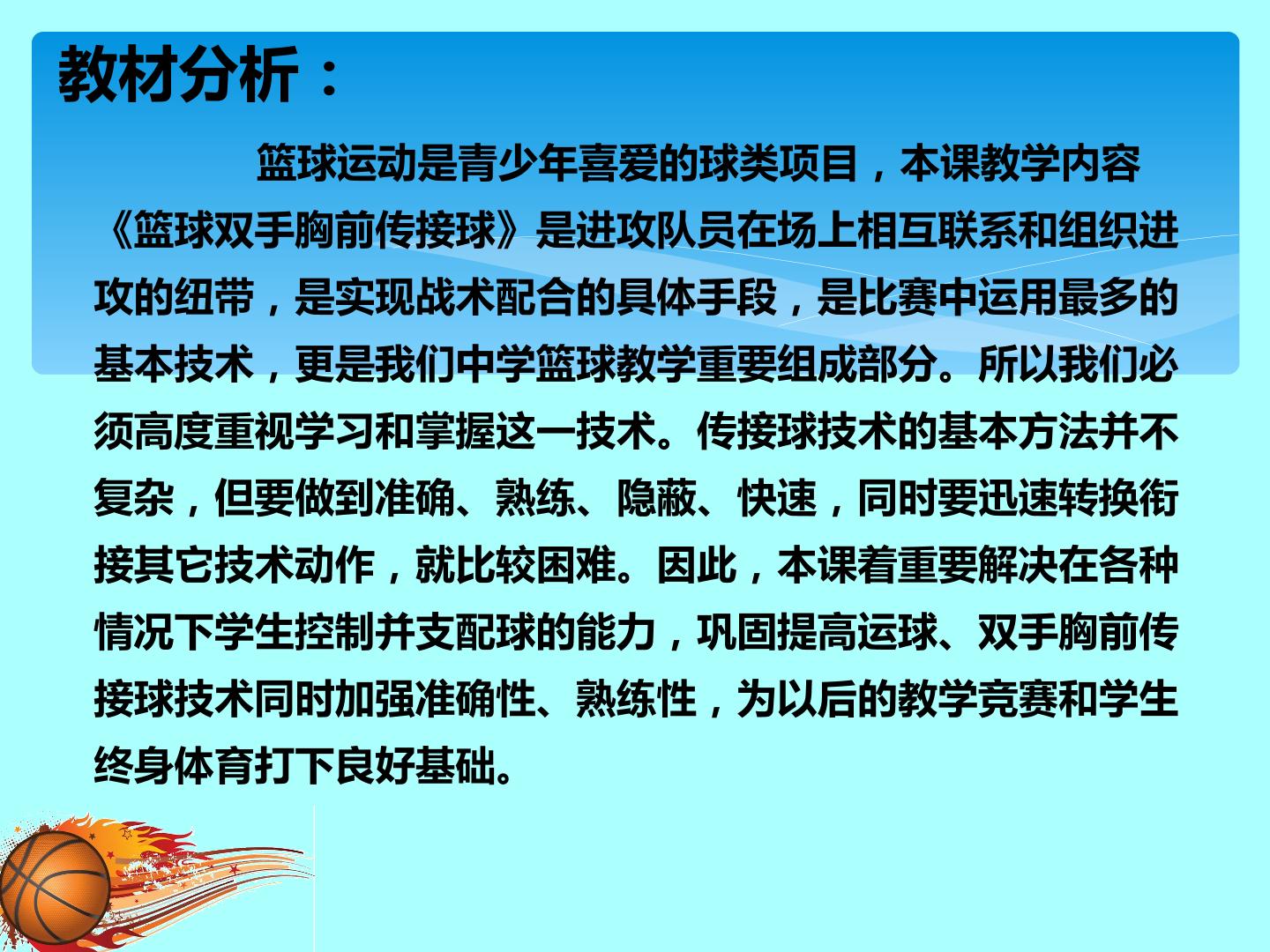 教材分析：

篮球运动是青少年喜爱的球类项目，本课教学内容《篮球双手胸前传接球》是进攻队员在场上相互联系和组织进攻的纽带，是实现战术配合的具体手段，是比赛中运用最多的基本技术，更是我们中学篮球教学重要组成部分。所以我们必须高度重视学习和掌握这一技术。传接球技术的基本方法并不复杂，但要做到准确、熟练、隐蔽、快速，同时要迅速转换衔接其它技术动作，就比较困难。因此，本课着重要解决在各种情况下学生控制并支配球的能力，巩固提高运球、双手胸前传接球技术同时加强准确性、熟练性，为以后的教学竞赛和学生终身体育打下良好基础。